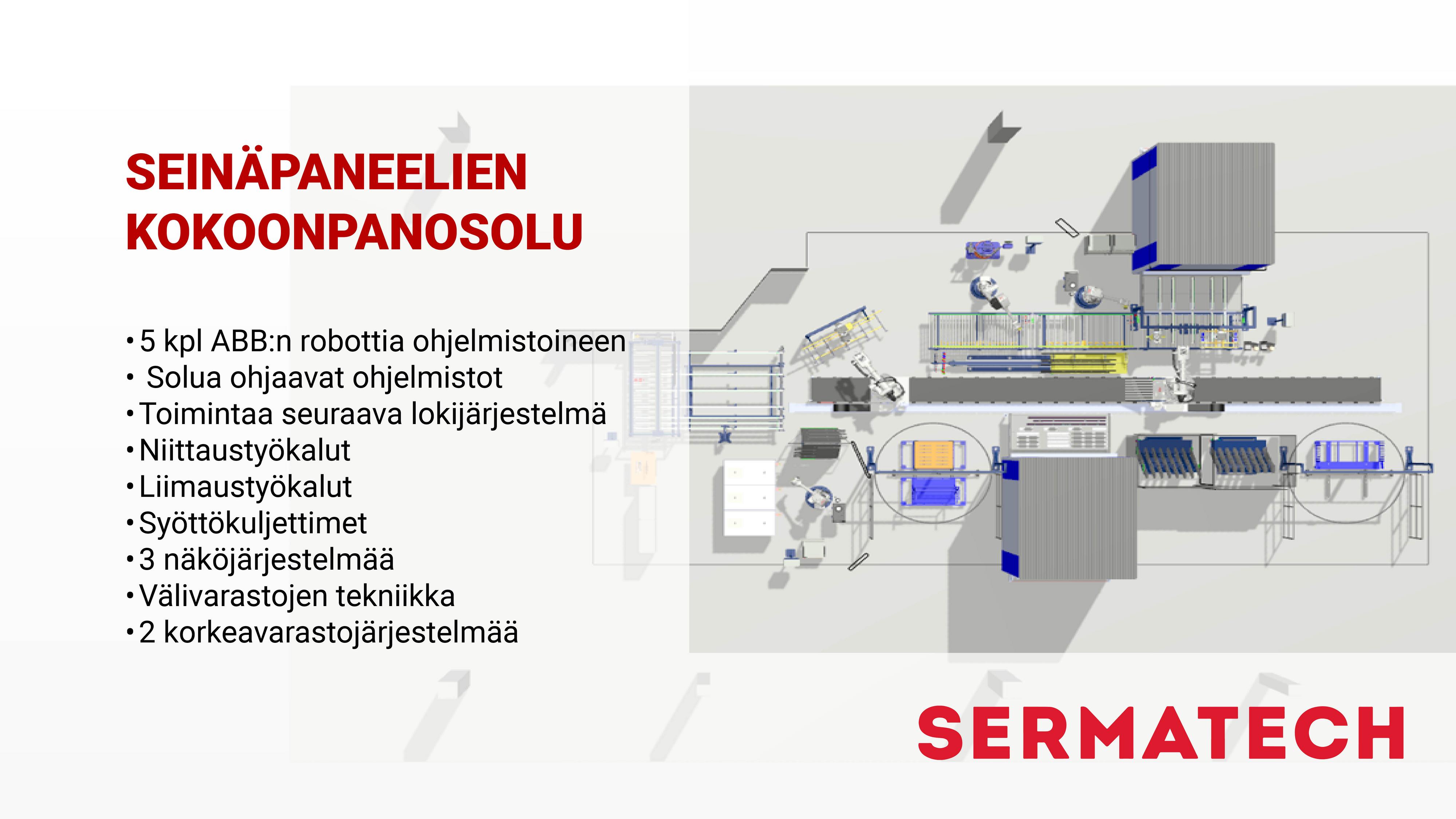 SEINÄPANEELIEN KOKOONPANOSOLU

• 5 kpl ABB:n robottia ohjelmistoineen
• Solua ohjaavat ohjelmistot
• Toimintaa seuraava lokijärjestelmä
• Niittaustyökalut
• Liimaustyökalut
• Syöttökuljettimet
• 3 näköjärjestelmää
• Välivarastojen tekniikka
• 2 korkeavarastojärjestelmää

SERMATECH